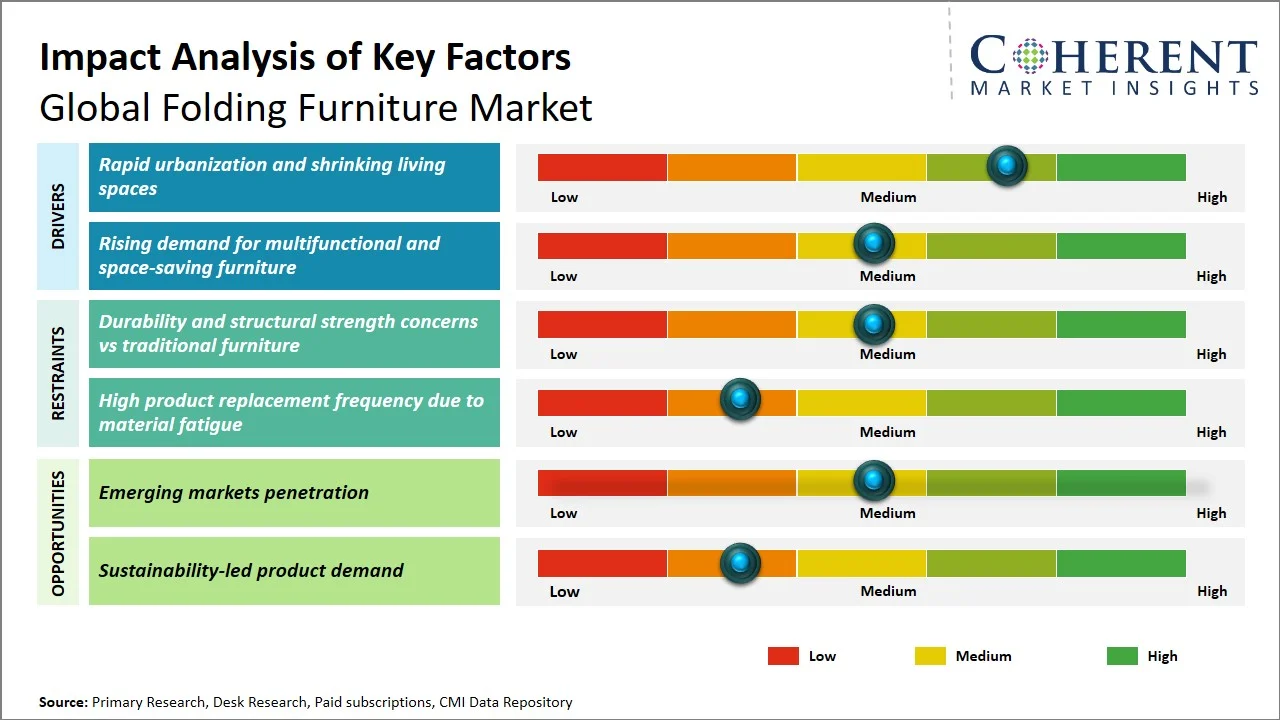 Impact Analysis of Key Factors
Global Folding Furniture Market

COHERENT
MARKET INSIGHTS

DRIVERS

Rapid urbanization and shrinking living spaces

Low Medium High

Rising demand for multifunctional and space-saving furniture

Low Medium High

RESTRAINTS

Durability and structural strength concerns vs traditional furniture

Low Medium High

High product replacement frequency due to material fatigue

Low Medium High

OPPORTUNITIES

Emerging markets penetration

Low Medium High

Sustainability-led product demand

Low Medium High

Low Medium High

Source: Primary Research, Desk Research, Paid subscriptions, CMI Data Repository